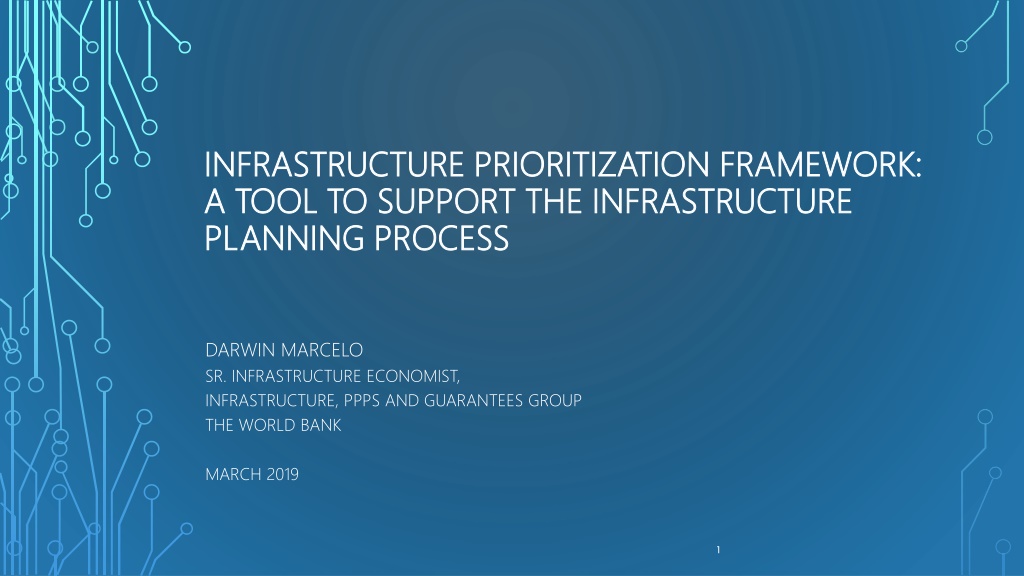 INFRASTRUCTURE PRIORITIZATION FRAMEWORK: A TOOL TO SUPPORT THE INFRASTRUCTURE PLANNING PROCESS

DARWIN MARCELO
SR. INFRASTRUCTURE ECONOMIST,
INFRASTRUCTURE, PPPS AND GUARANTEES GROUP
THE WORLD BANK

MARCH 2019

1